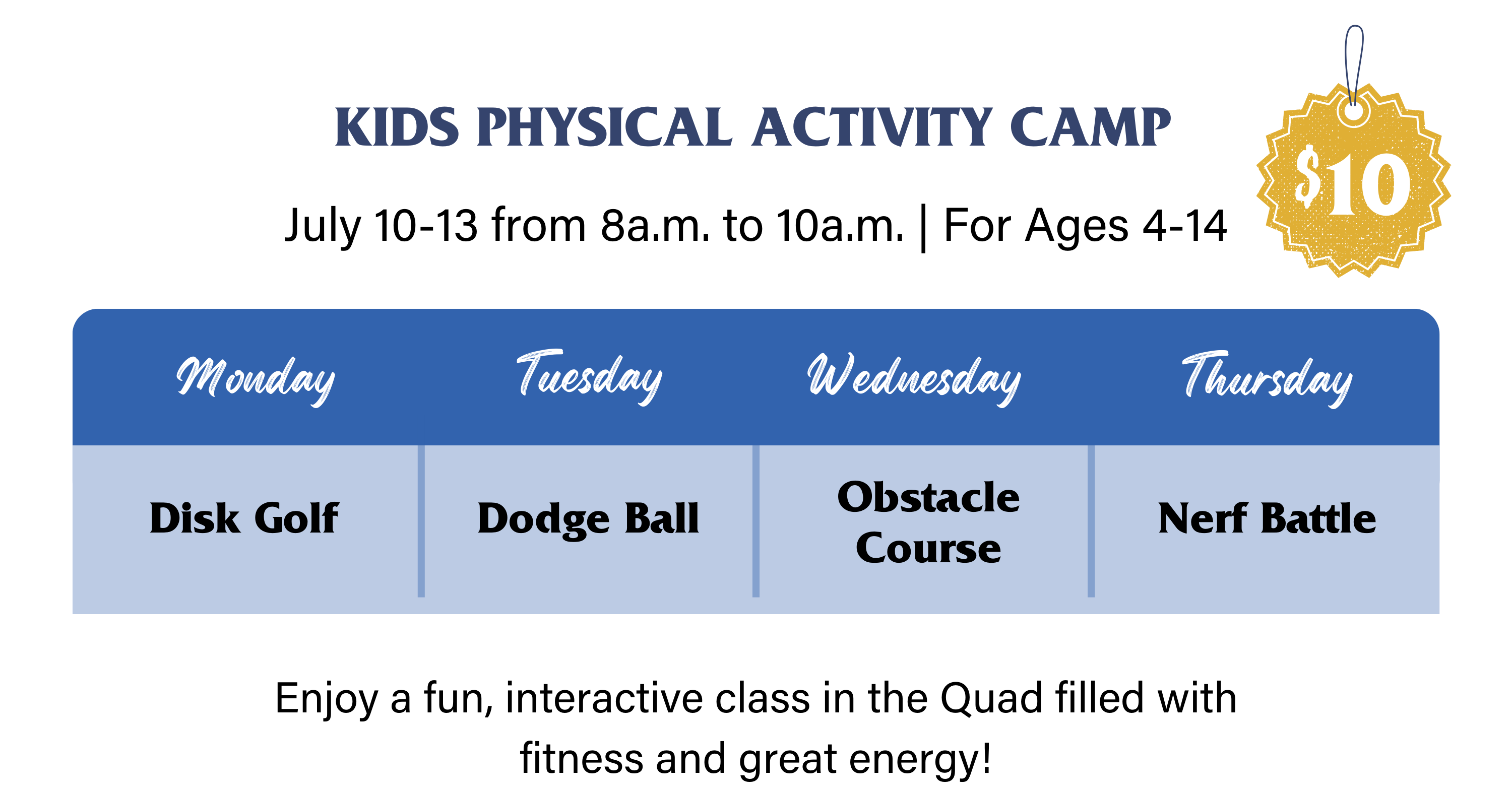 KIDS PHYSICAL ACTIVITY CAMP

$10

July 10-13 from 8a.m. to 10a.m. | For Ages 4-14

| Monday | Tuesday | Wednesday | Thursday |
|---|---|---|---|
| Disk Golf | Dodge Ball | Obstacle Course | Nerf Battle |

Enjoy a fun, interactive class in the Quad filled with fitness and great energy!